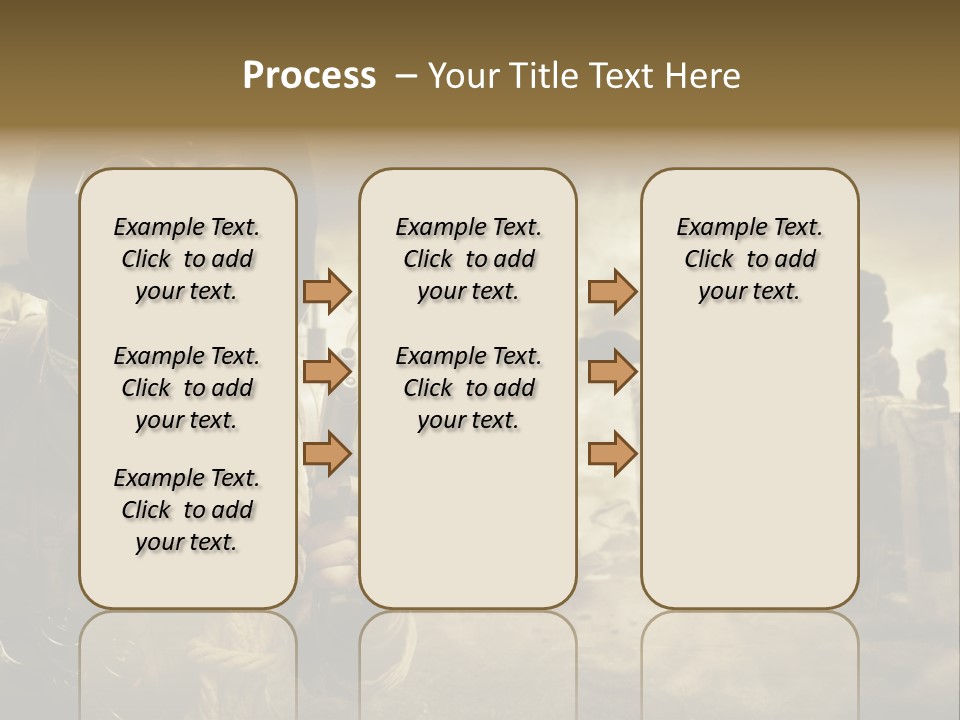 Process – Your Title Text Here

Example Text. Click to add your text.

Example Text. Click to add your text.

Example Text. Click to add your text.

Example Text. Click to add your text.

Example Text. Click to add your text.

Example Text. Click to add your text.